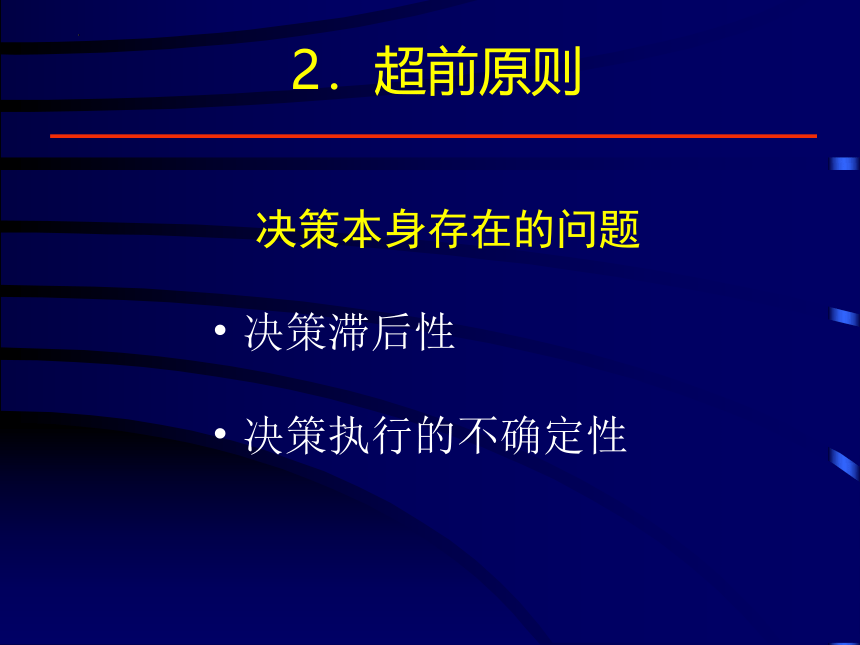 2．超前原则

决策本身存在的问题

• 决策滞后性

• 决策执行的不确定性